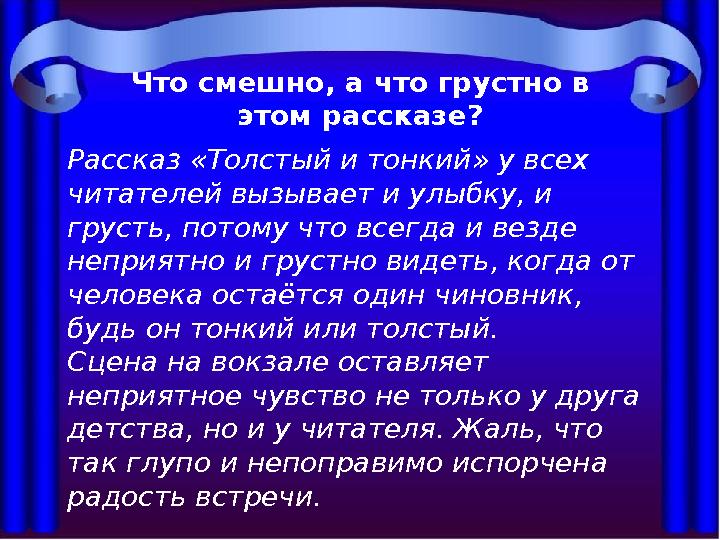 Что смешно, а что грустно в этом рассказе?

Рассказ «Толстый и тонкий» у всех читателей вызывает и улыбку, и грусть, потому что всегда и везде неприятно и грустно видеть, когда от человека остаётся один чиновник, будь он тонкий или толстый.
Сцена на вокзале оставляет неприятное чувство не только у друга детства, но и у читателя. Жаль, что так глупо и непоправимо испорчена радость встречи.